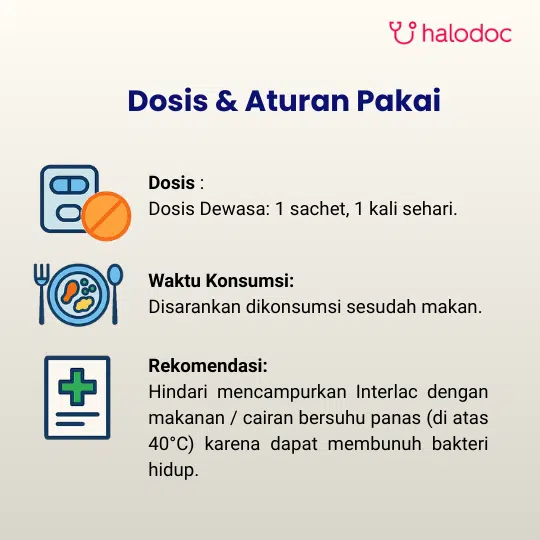 halodoc

Dosis & Aturan Pakai

Dosis :
Dosis Dewasa: 1 sachet, 1 kali sehari.

Waktu Konsumsi:
Disarankan dikonsumsi sesudah makan.

Rekomendasi:
Hindari mencampurkan Interlac dengan makanan / cairan bersuhu panas (di atas 40°C) karena dapat membunuh bakteri hidup.